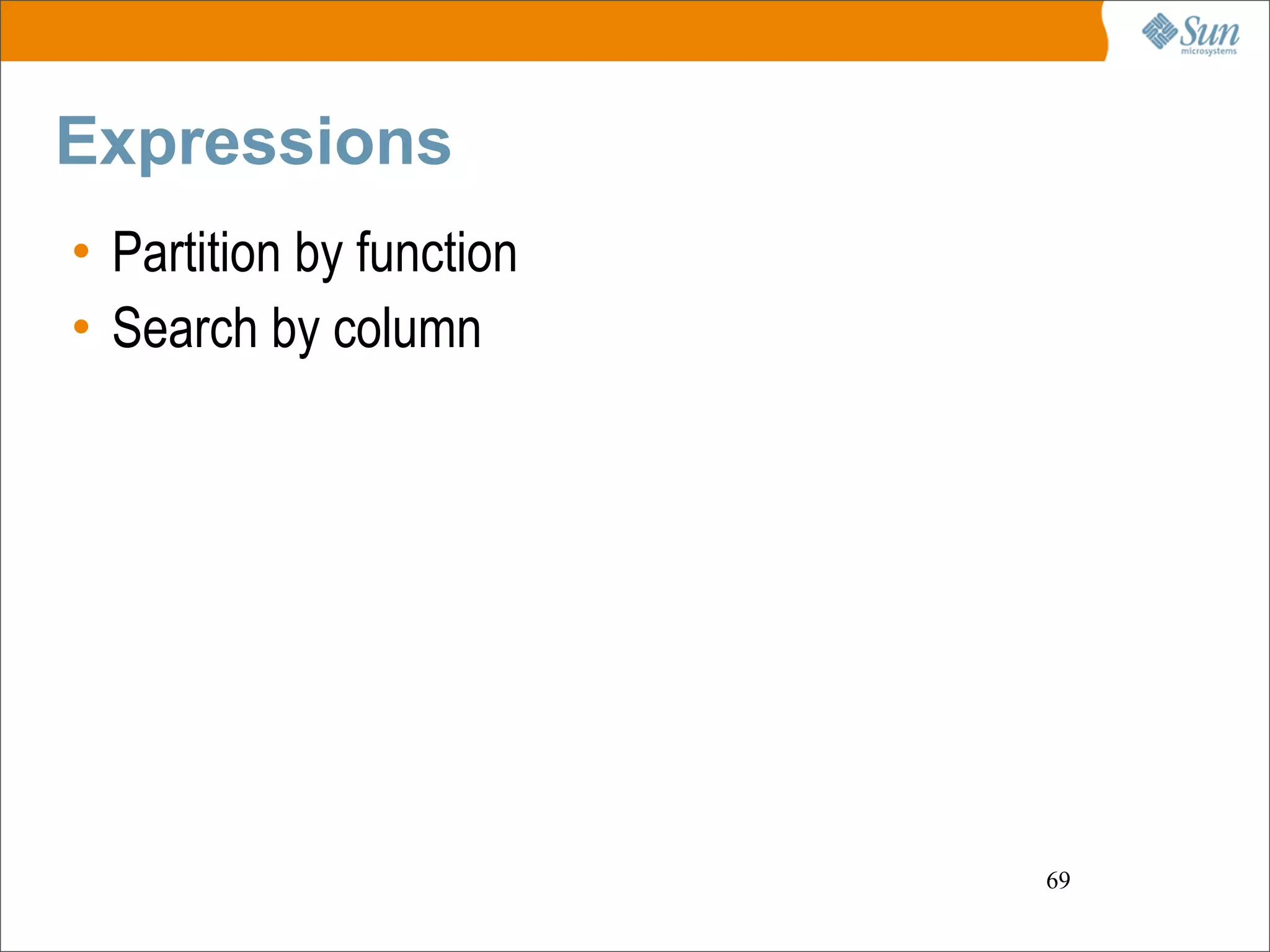 Sun microsystems

Expressions

• Partition by function
• Search by column

69